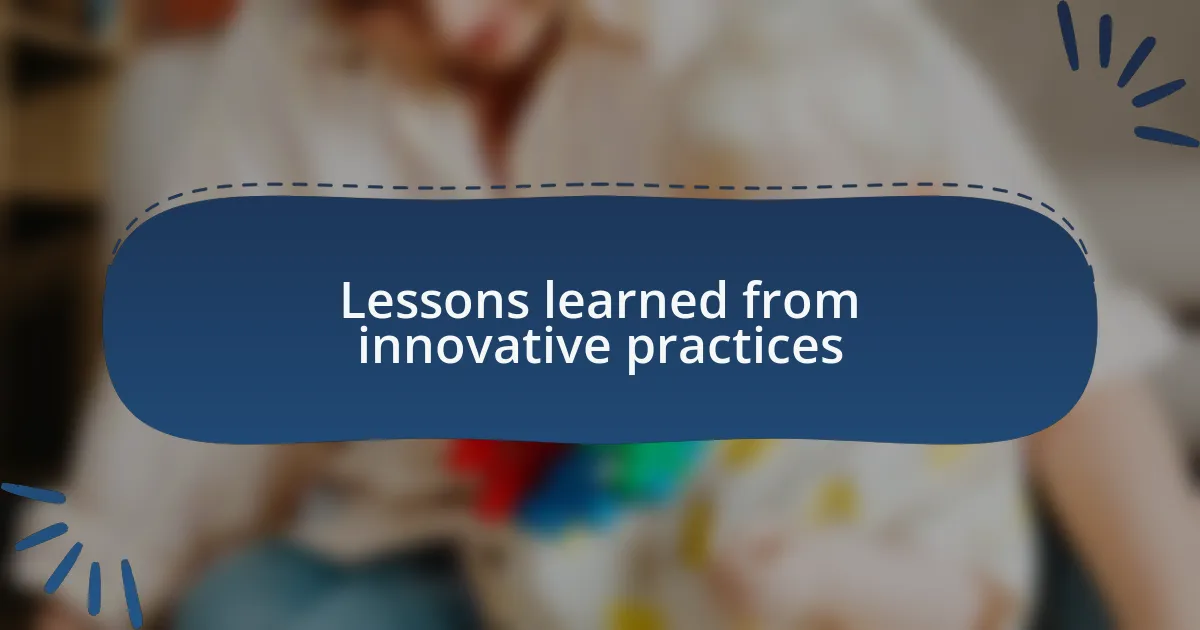 Lessons learned from innovative practices